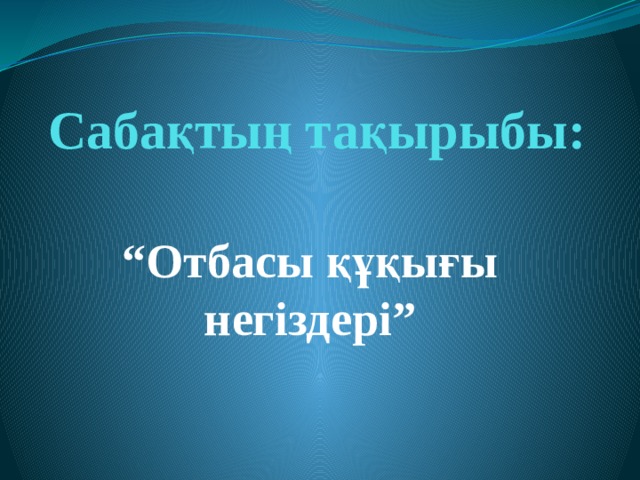 Сабақтың тақырыбы:

“Отбасы құқығы негіздері”